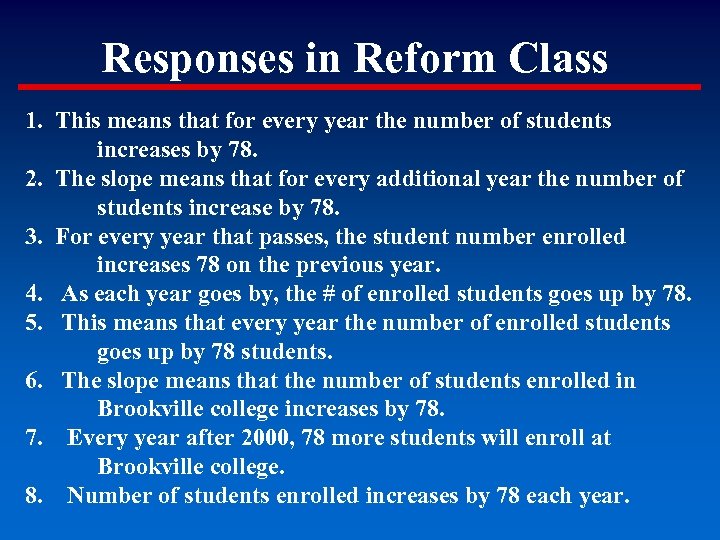 Responses in Reform Class

1. This means that for every year the number of students increases by 78.
2. The slope means that for every additional year the number of students increase by 78.
3. For every year that passes, the student number enrolled increases 78 on the previous year.
4. As each year goes by, the # of enrolled students goes up by 78.
5. This means that every year the number of enrolled students goes up by 78 students.
6. The slope means that the number of students enrolled in Brookville college increases by 78.
7. Every year after 2000, 78 more students will enroll at Brookville college.
8. Number of students enrolled increases by 78 each year.